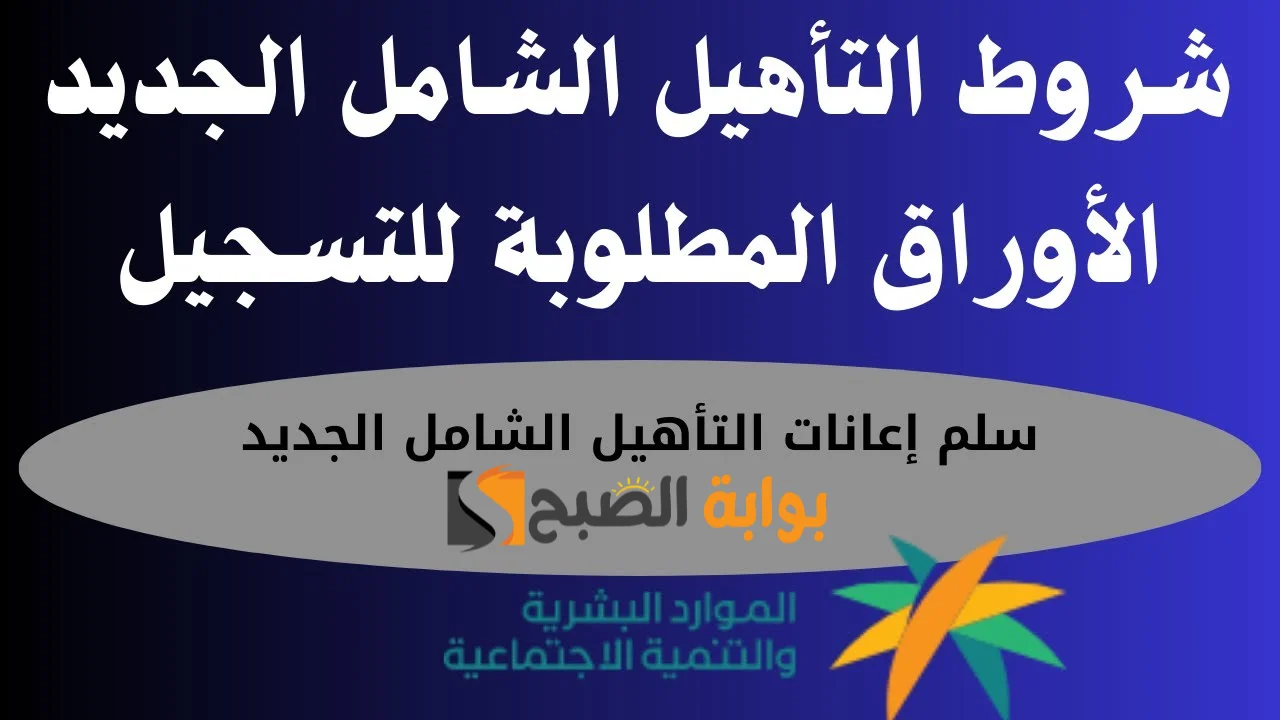 شروط التأهيل الشامل الجديد
الأوراق المطلوبة للتسجيل

سلم إعانات التأهيل الشامل الجديد

بوابة الصبح

الموارد البشرية
والتنمية الاجتماعية